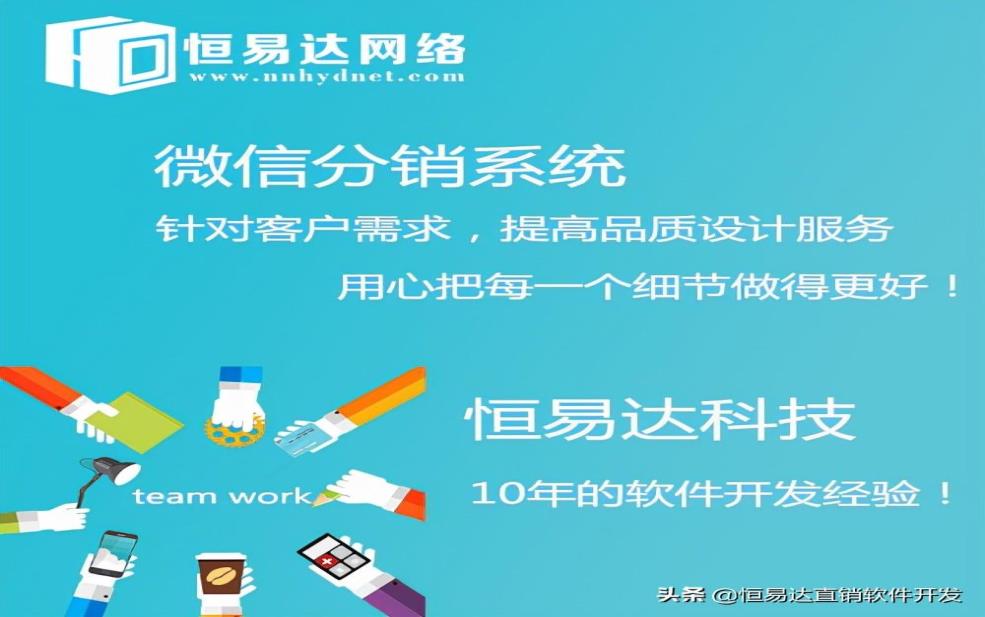 恒易达网络
www.nnhydnet.com

微信分销系统

针对客户需求，提高品质设计服务

用心把每一个细节做得更好！

恒易达科技

10年的软件开发经验！

team work

头条 @恒易达直销软件开发